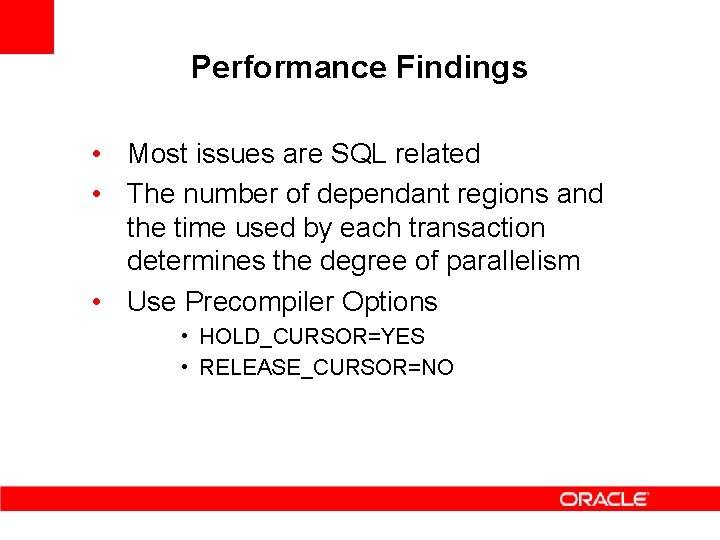 Performance Findings

• Most issues are SQL related
• The number of dependant regions and the time used by each transaction determines the degree of parallelism
• Use Precompiler Options
  • HOLD_CURSOR=YES
  • RELEASE_CURSOR=NO

ORACLE